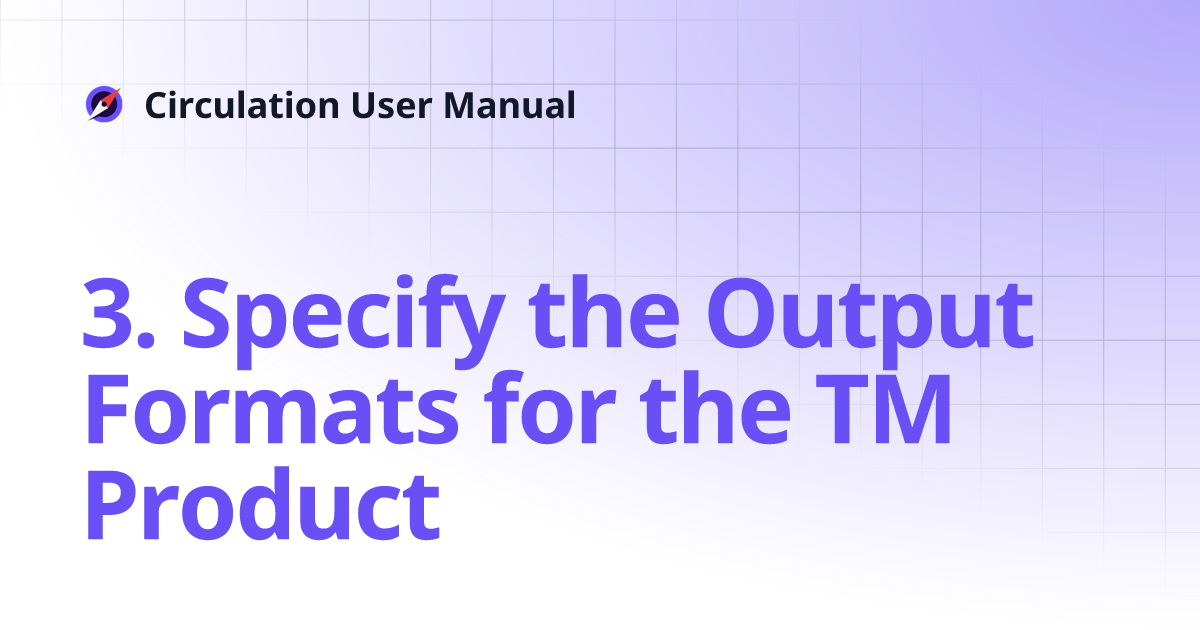 Circulation User Manual

3. Specify the Output Formats for the TM Product